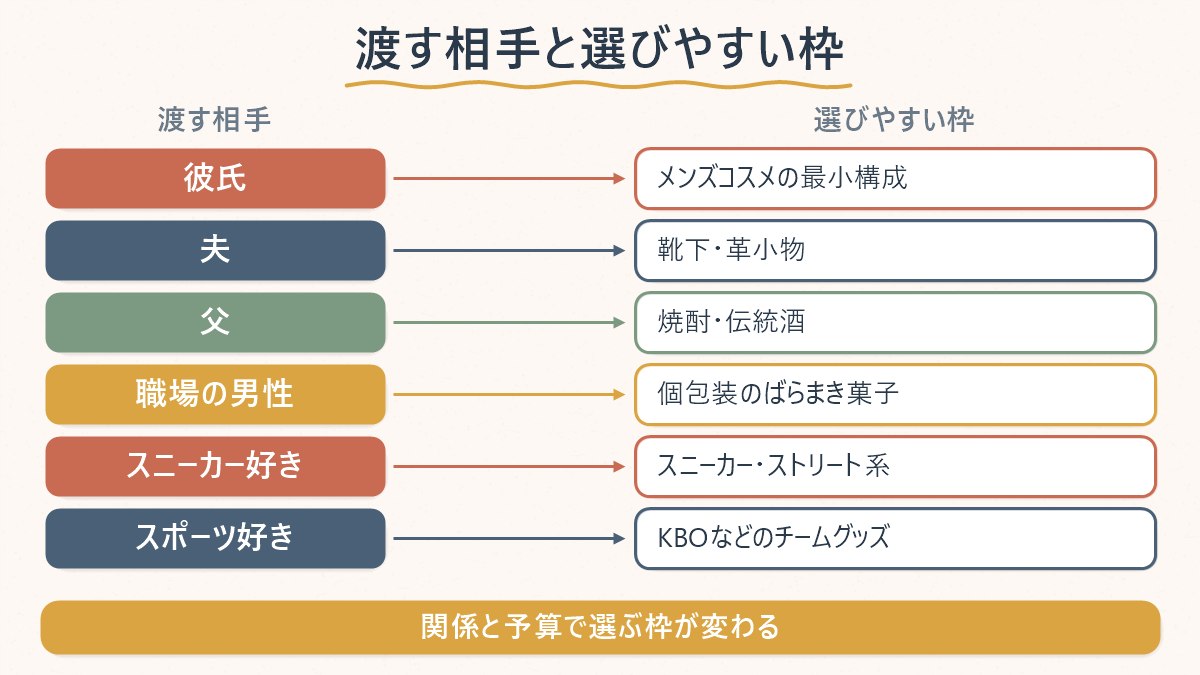 渡す相手と選びやすい枠

| 渡す相手 | 選びやすい枠 |
|---|---|
| 彼氏 | メンズコスメの最小構成 |
| 夫 | 靴下・革小物 |
| 父 | 焼酎・伝統酒 |
| 職場の男性 | 個包装のばらまき菓子 |
| スニーカー好き | スニーカー・ストリート系 |
| スポーツ好き | KBOなどのチームグッズ |

関係と予算で選ぶ枠が変わる